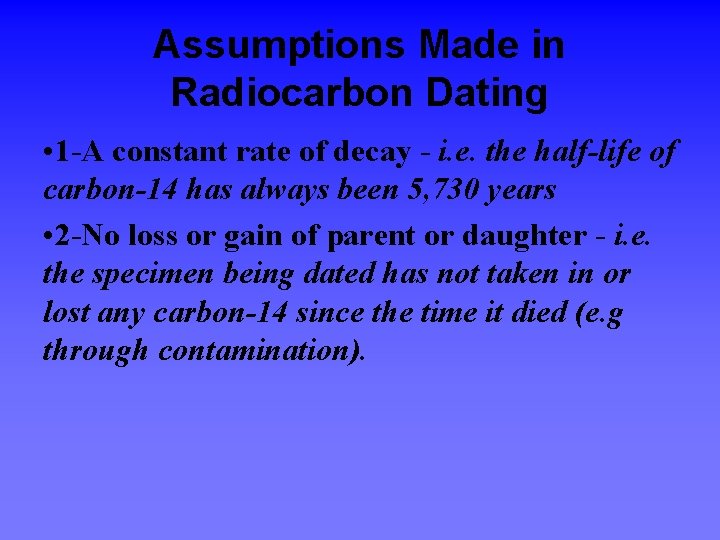 Assumptions Made in Radiocarbon Dating

•1-A constant rate of decay - i.e. the half-life of carbon-14 has always been 5,730 years

•2-No loss or gain of parent or daughter - i.e. the specimen being dated has not taken in or lost any carbon-14 since the time it died (e.g through contamination).